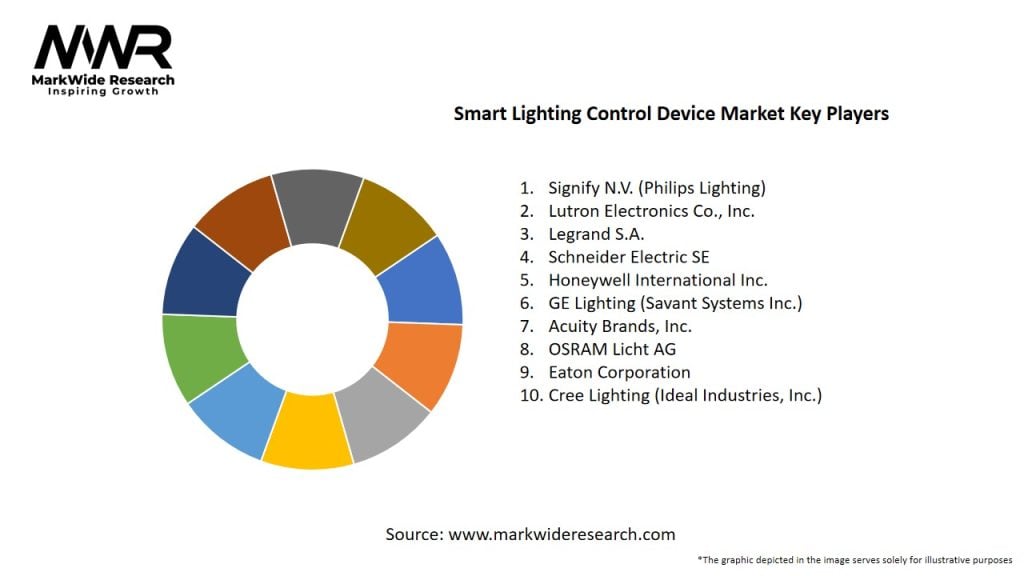 MWR
MarkWide Research
Inspiring Growth

Smart Lighting Control Device Market Key Players

1. Signify N.V. (Philips Lighting)
2. Lutron Electronics Co., Inc.
3. Legrand S.A.
4. Schneider Electric SE
5. Honeywell International Inc.
6. GE Lighting (Savant Systems Inc.)
7. Acuity Brands, Inc.
8. OSRAM Licht AG
9. Eaton Corporation
10. Cree Lighting (Ideal Industries, Inc.)

Source: www.markwideresearch.com

*The graphic depicted in the image serves solely for illustrative purposes